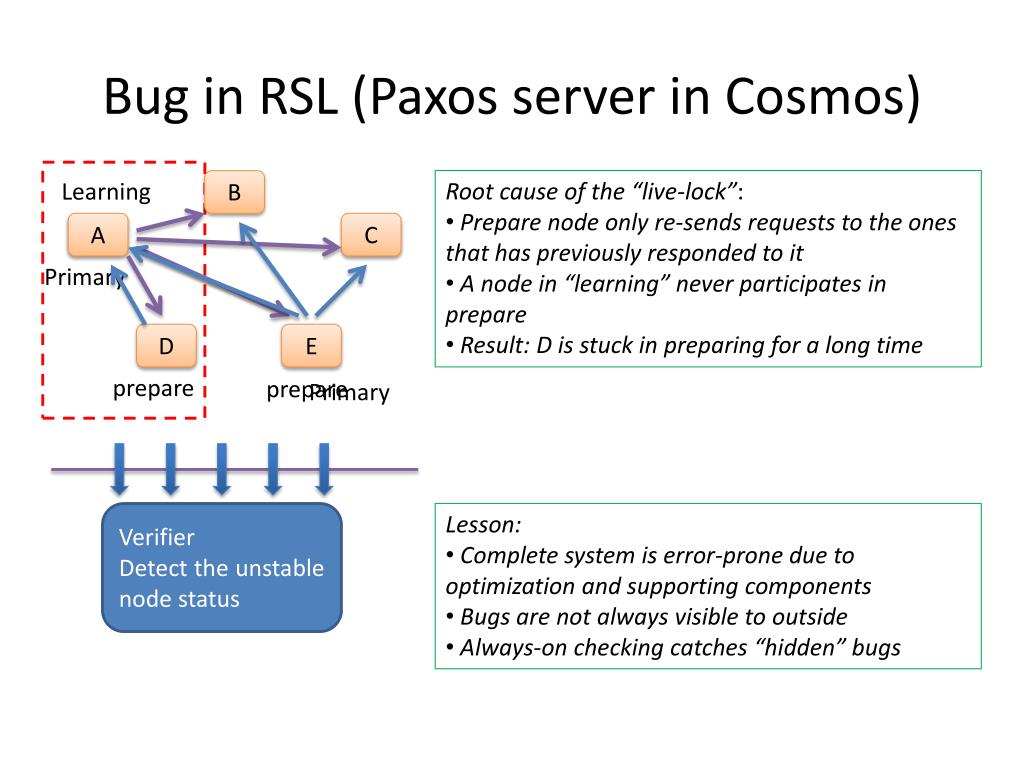 Bug in RSL (Paxos server in Cosmos)

Learning

B

A

C

Primary

D

E

prepare

prepare

Primary

Verifier
Detect the unstable node status

Root cause of the “live-lock”:
• Prepare node only re-sends requests to the ones that has previously responded to it
• A node in “learning” never participates in prepare
• Result: D is stuck in preparing for a long time

Lesson:
• Complete system is error-prone due to optimization and supporting components
• Bugs are not always visible to outside
• Always-on checking catches “hidden” bugs